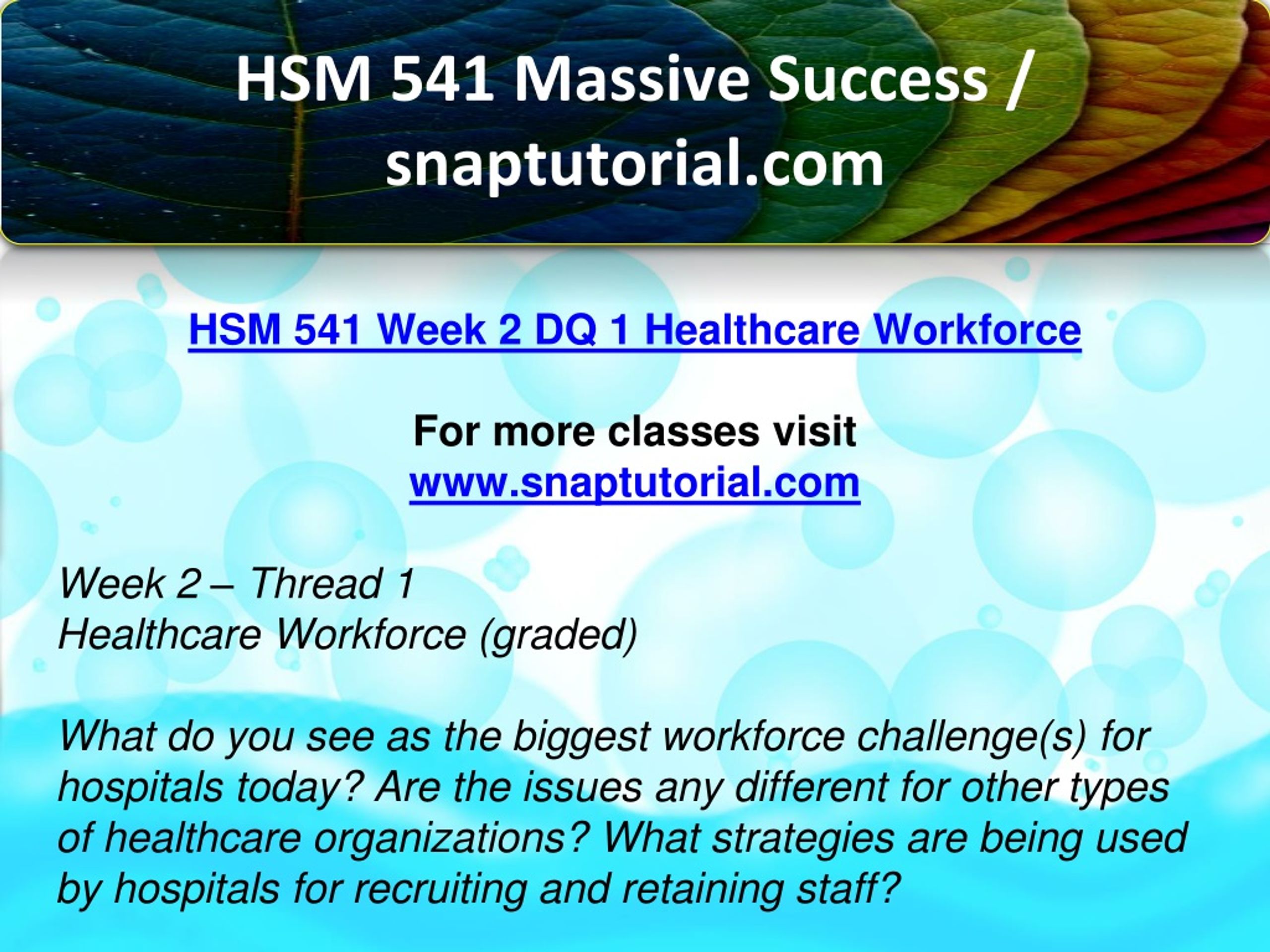 HSM 541 Massive Success / snaptutorial.com

HSM 541 Week 2 DQ 1 Healthcare Workforce

For more classes visit
www.snaptutorial.com

Week 2 – Thread 1
Healthcare Workforce (graded)

What do you see as the biggest workforce challenge(s) for hospitals today? Are the issues any different for other types of healthcare organizations? What strategies are being used by hospitals for recruiting and retaining staff?